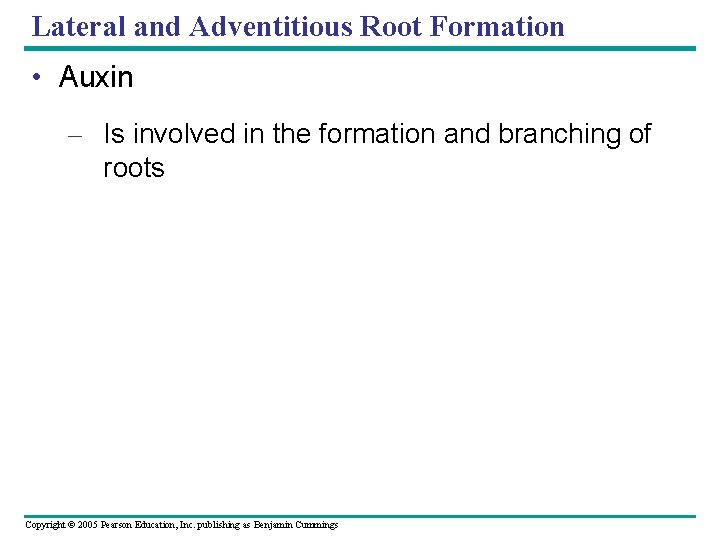 Lateral and Adventitious Root Formation

• Auxin

– Is involved in the formation and branching of roots

Copyright © 2005 Pearson Education, Inc. publishing as Benjamin Cummings